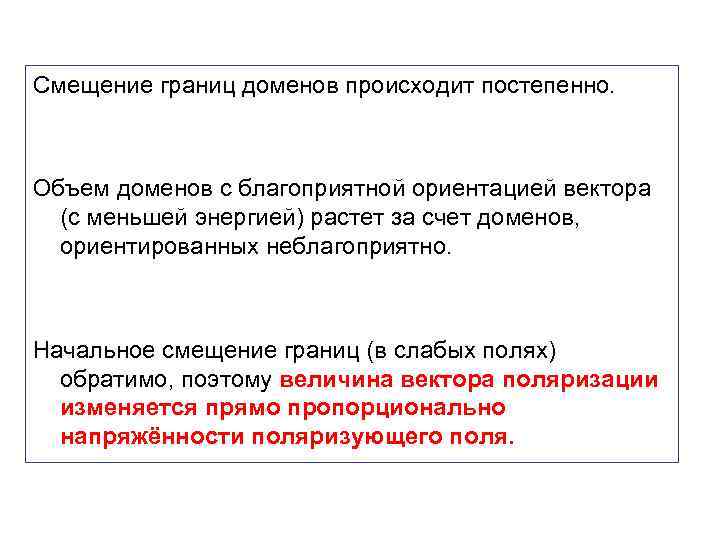 Смещение границ доменов происходит постепенно.

Объем доменов с благоприятной ориентацией вектора (с меньшей энергией) растет за счет доменов, ориентированных неблагоприятно.

Начальное смещение границ (в слабых полях) обратимо, поэтому величина вектора поляризации изменяется прямо пропорционально напряжённости поляризующего поля.